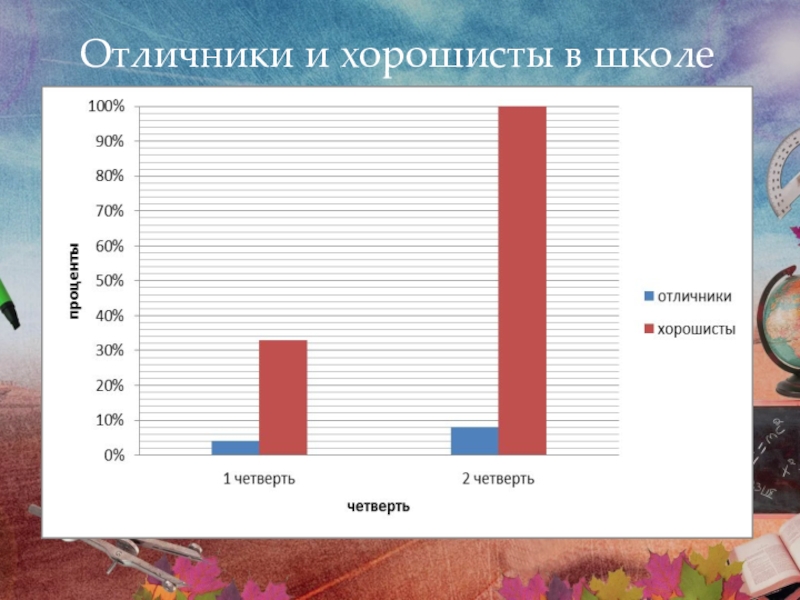 Отличники и хорошисты в школе

100%
90%
80%
70%
60%
50%
40%
30%
20%
10%
0%

проценты

1 четверть
2 четверть

четверть

отличники
хорошисты